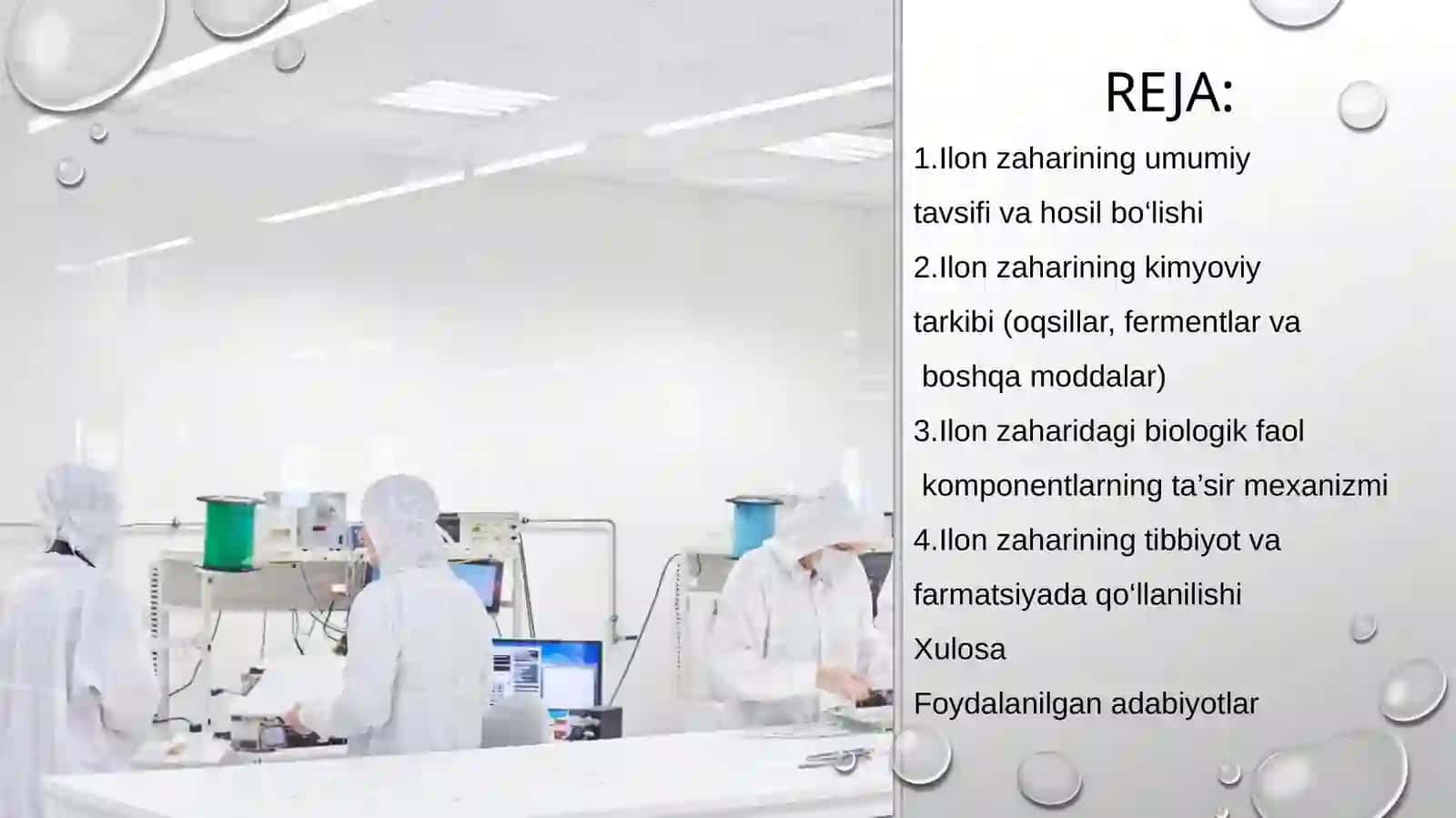 REJA:

1.Ilon zaharining umumiy tavsifi va hosil bo‘lishi

2.Ilon zaharining kimyoviy tarkibi (oqsillar, fermentlar va boshqa moddalar)

3.Ilon zaharidagi biologik faol komponentlarning ta’sir mexanizmi

4.Ilon zaharining tibbiyot va farmatsiyada qo‘llanilishi

Xulosa

Foydalanilgan adabiyotlar